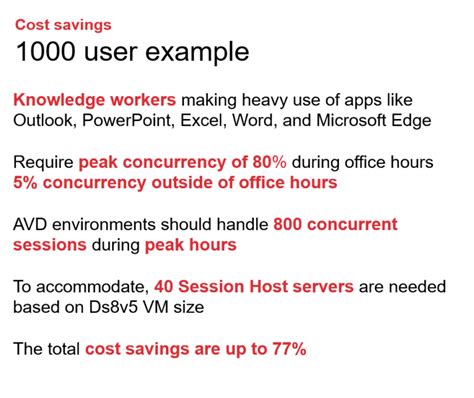 Cost savings
1000 user example

Knowledge workers making heavy use of apps like Outlook, PowerPoint, Excel, Word, and Microsoft Edge

Require peak concurrency of 80% during office hours
5% concurrency outside of office hours

AVD environments should handle 800 concurrent sessions during peak hours

To accommodate, 40 Session Host servers are needed based on Ds8v5 VM size

The total cost savings are up to 77%